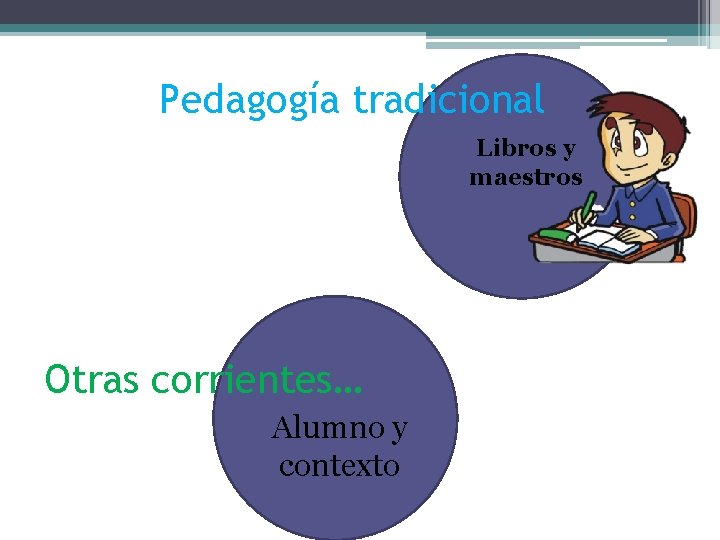 Pedagogía tradicional

Libros y maestros

Otras corrientes…

Alumno y contexto